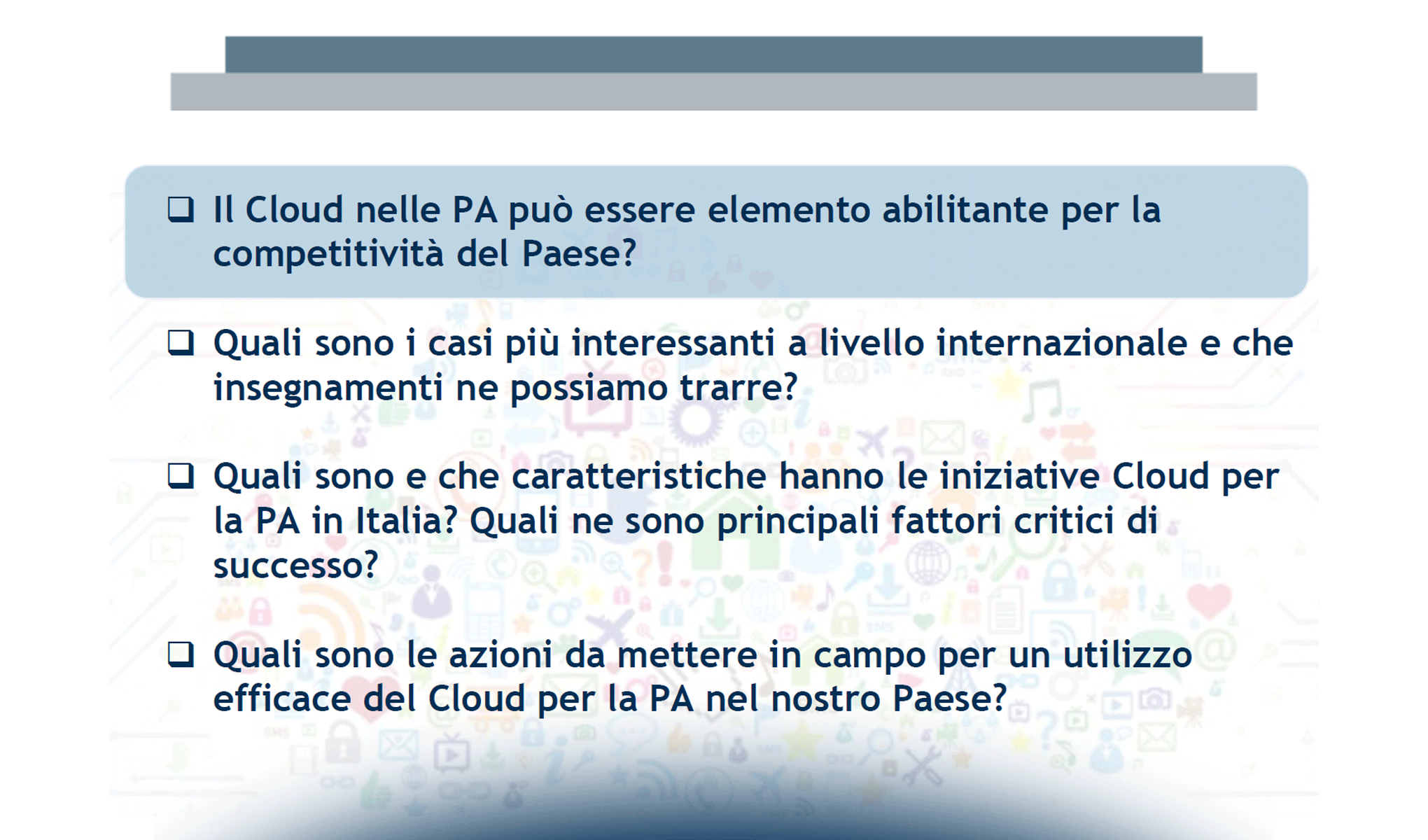 ❑ Il Cloud nelle PA può essere elemento abilitante per la competitività del Paese?

❑ Quali sono i casi più interessanti a livello internazionale e che insegnamenti ne possiamo trarre?

❑ Quali sono e che caratteristiche hanno le iniziative Cloud per la PA in Italia? Quali ne sono principali fattori critici di successo?

❑ Quali sono le azioni da mettere in campo per un utilizzo efficace del Cloud per la PA nel nostro Paese?